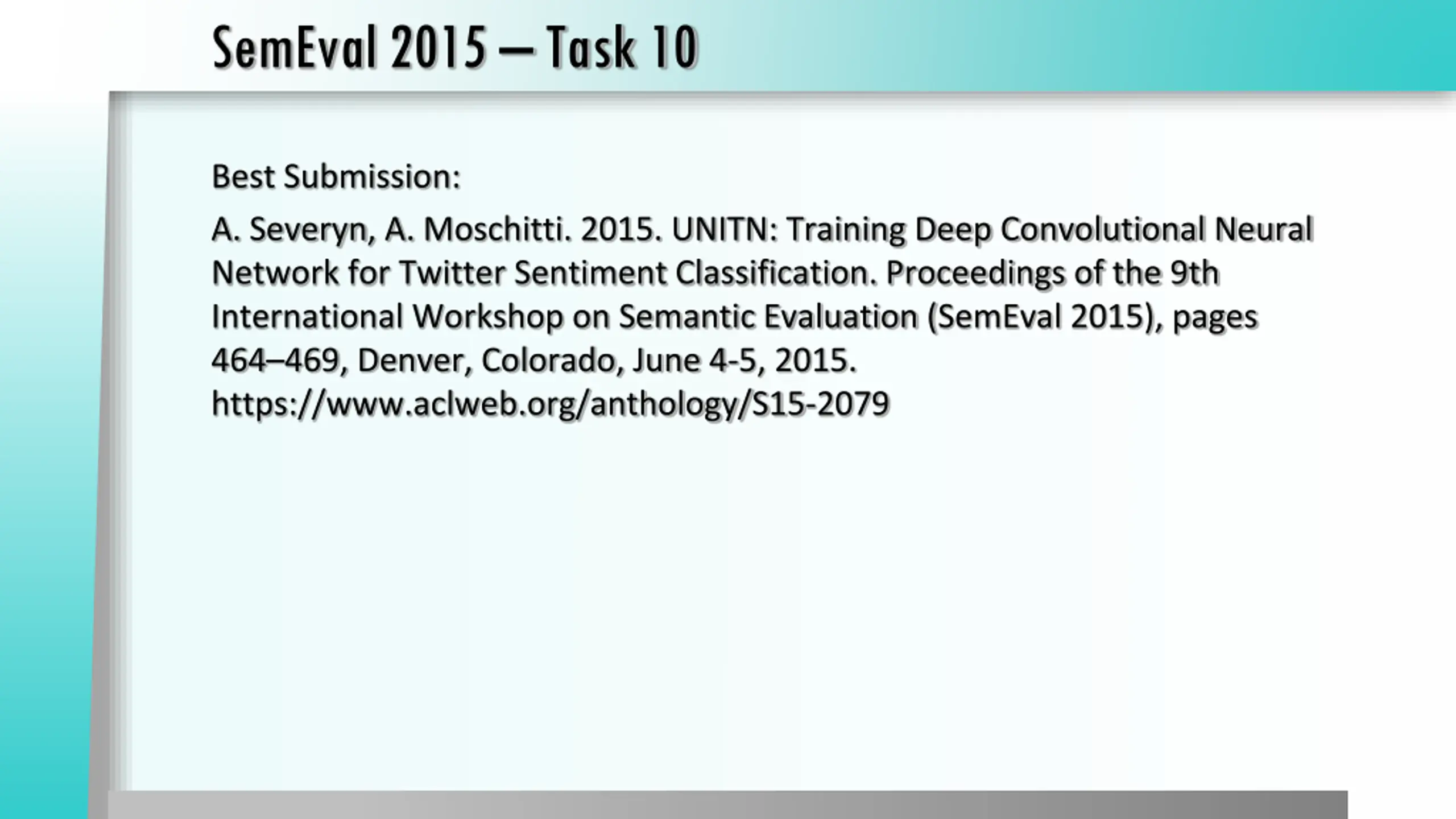 SemEval 2015 – Task 10

Best Submission:

A. Severyn, A. Moschitti. 2015. UNITN: Training Deep Convolutional Neural Network for Twitter Sentiment Classification. Proceedings of the 9th International Workshop on Semantic Evaluation (SemEval 2015), pages 464–469, Denver, Colorado, June 4-5, 2015. https://www.aclweb.org/anthology/S15-2079